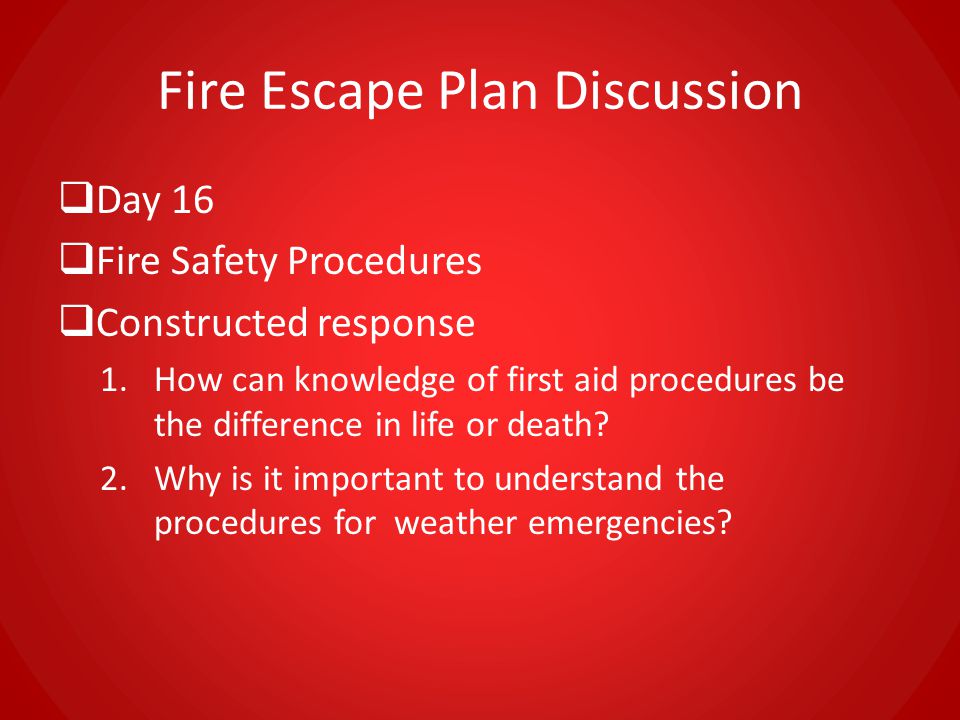 Fire Escape Plan Discussion

❑Day 16

❑Fire Safety Procedures

❑Constructed response

1. How can knowledge of first aid procedures be the difference in life or death?

2. Why is it important to understand the procedures for weather emergencies?